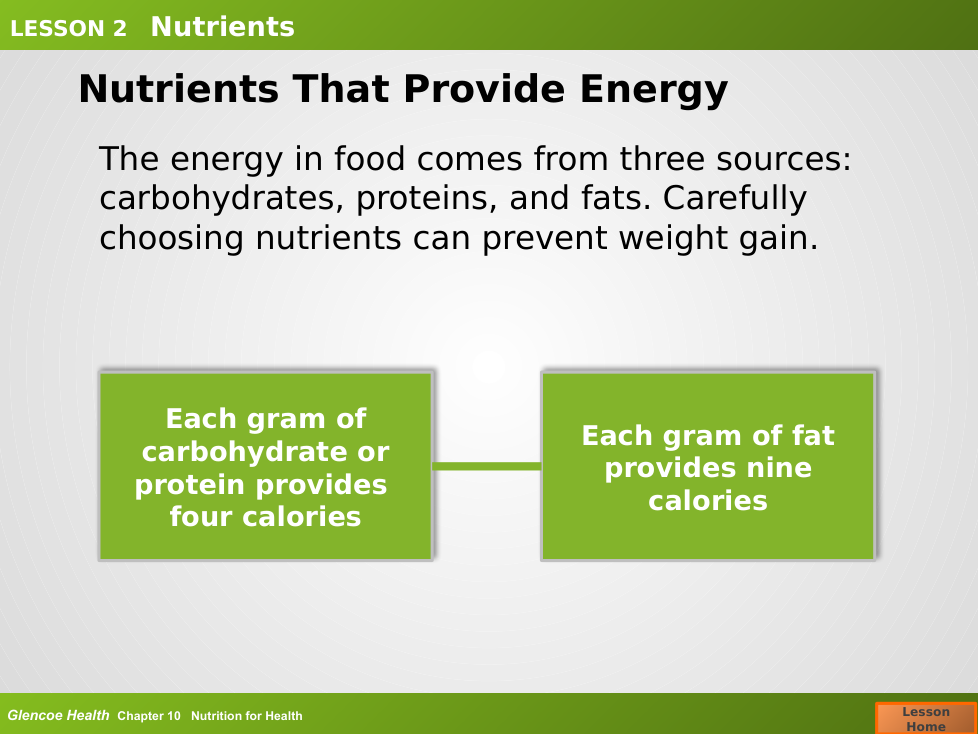 LESSON 2 Nutrients

Nutrients That Provide Energy

The energy in food comes from three sources: carbohydrates, proteins, and fats. Carefully choosing nutrients can prevent weight gain.

Each gram of carbohydrate or protein provides four calories

Each gram of fat provides nine calories

Glencoe Health Chapter 10 Nutrition for Health

Lesson Home